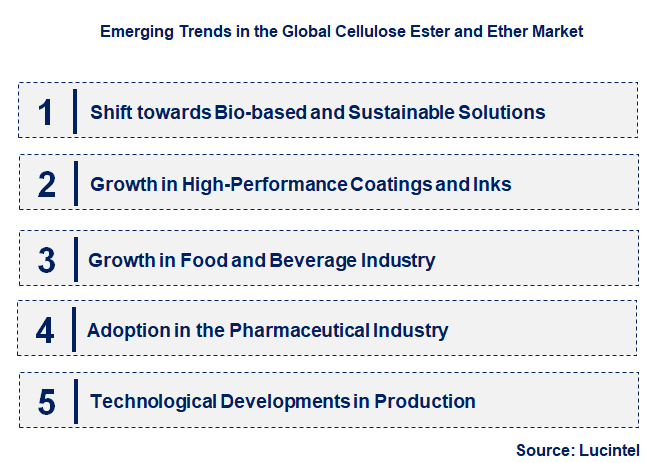 Emerging Trends in the Global Cellulose Ester and Ether Market

1 Shift towards Bio-based and Sustainable Solutions

2 Growth in High-Performance Coatings and Inks

3 Growth in Food and Beverage Industry

4 Adoption in the Pharmaceutical Industry

5 Technological Developments in Production

Source: Lucintel